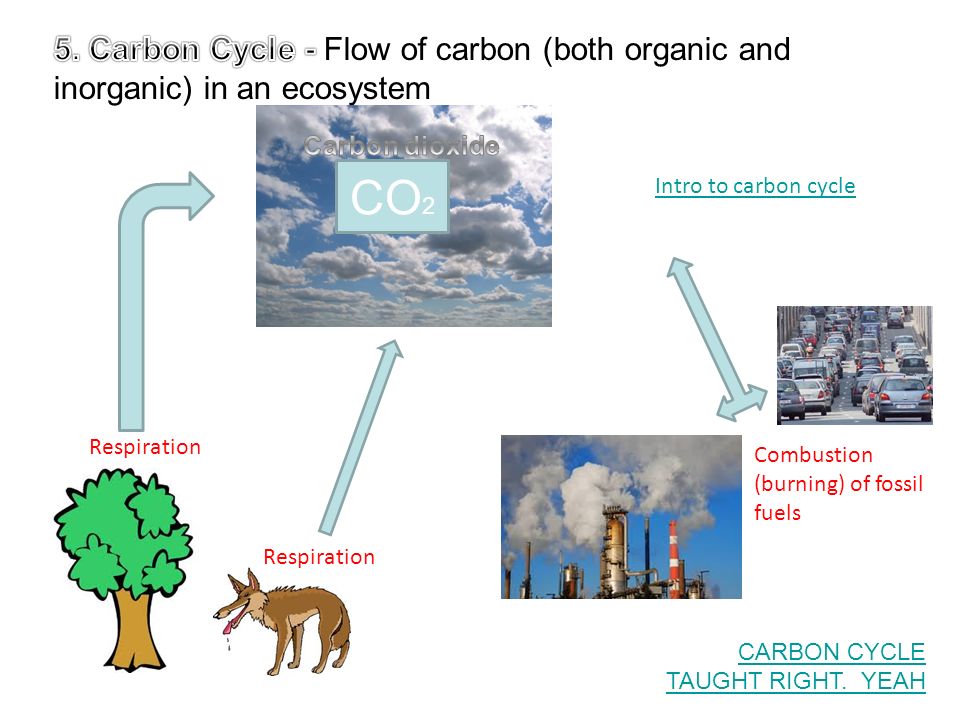 5. Carbon Cycle - Flow of carbon (both organic and inorganic) in an ecosystem

Carbon dioxide

$CO_2$

Intro to carbon cycle

Respiration

Respiration

Combustion (burning) of fossil fuels

CARBON CYCLE TAUGHT RIGHT. YEAH